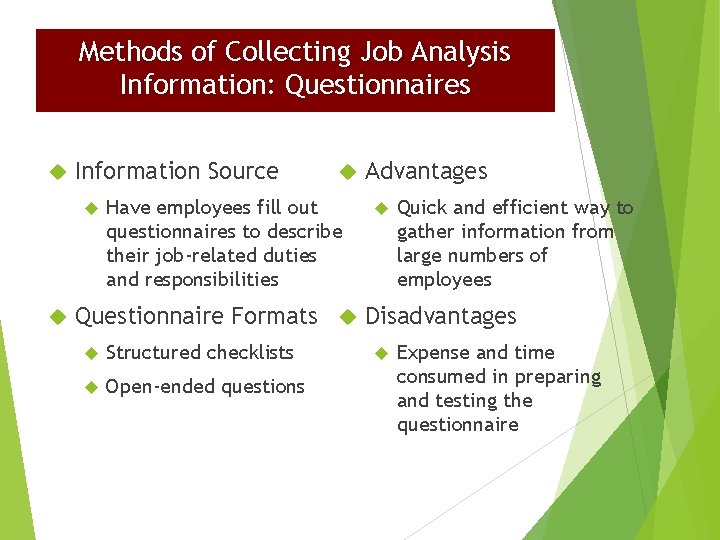 Methods of Collecting Job Analysis Information: Questionnaires

Information Source

Have employees fill out questionnaires to describe their job-related duties and responsibilities

Questionnaire Formats

Structured checklists

Open-ended questions

Advantages

Quick and efficient way to gather information from large numbers of employees

Disadvantages

Expense and time consumed in preparing and testing the questionnaire